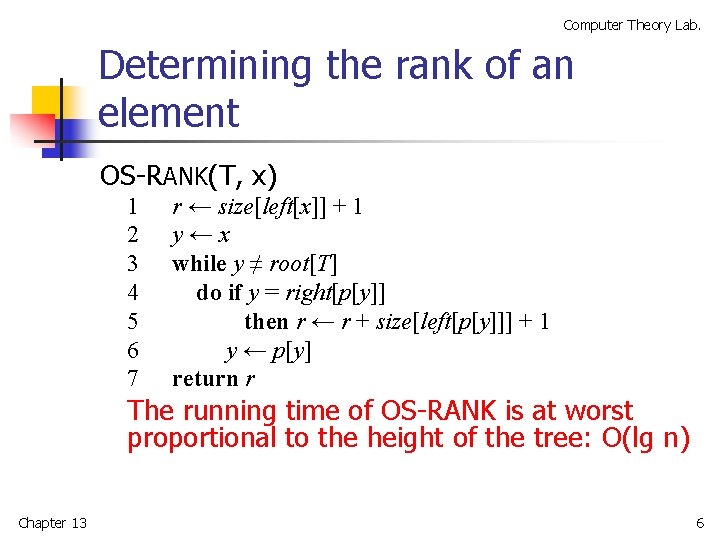 Computer Theory Lab.

Determining the rank of an element

OS-RANK(T, x)

1 $r \leftarrow size[left[x]] + 1$
2 $y \leftarrow x$
3 **while** $y \neq root[T]$
4 **do if** $y = right[p[y]]$
5 **then** $r \leftarrow r + size[left[p[y]]] + 1$
6 $y \leftarrow p[y]$
7 **return** $r$

The running time of OS-RANK is at worst proportional to the height of the tree: O(lg n)

Chapter 13

6